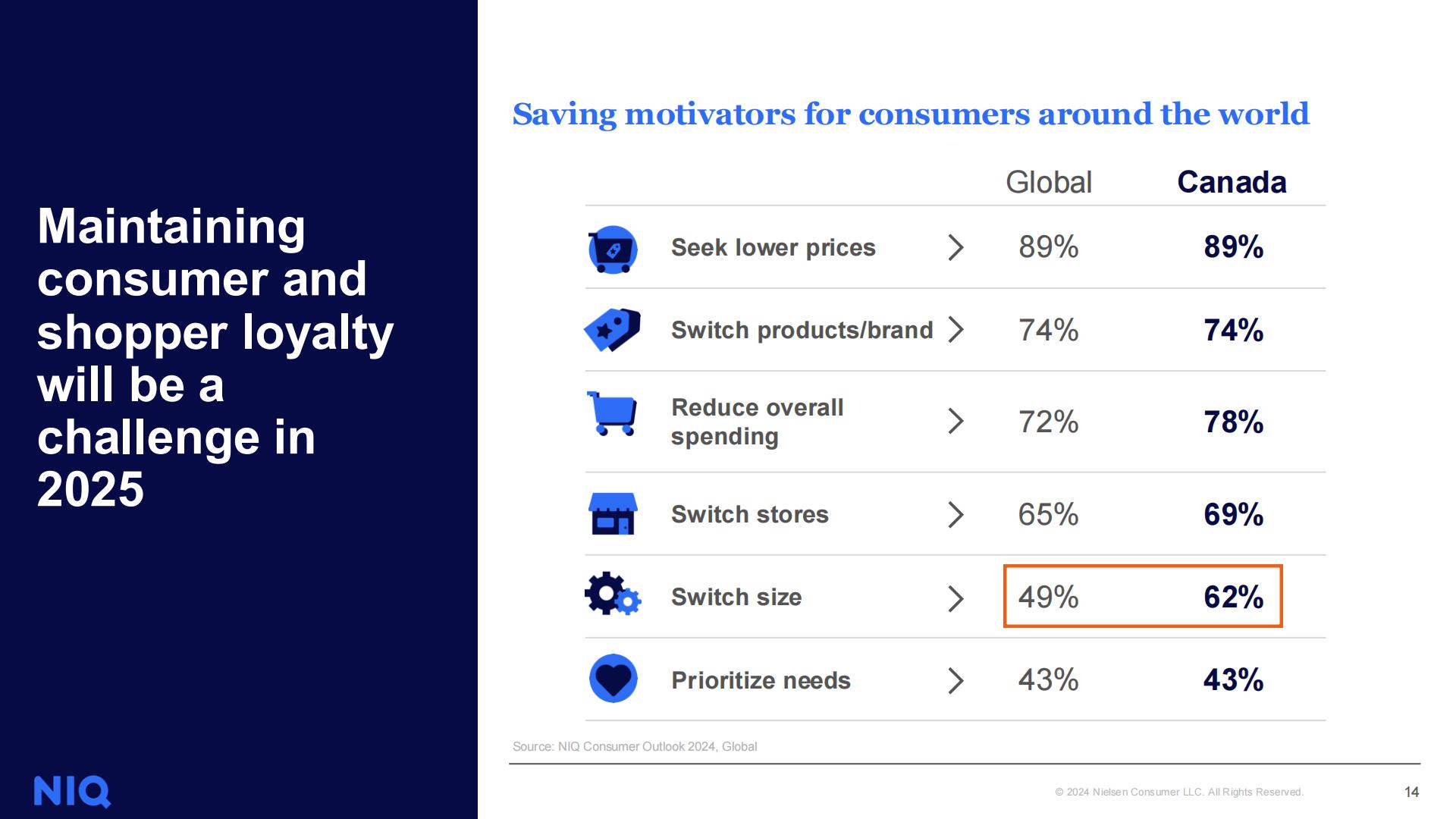 Maintaining consumer and shopper loyalty will be a challenge in 2025

NIQ

Saving motivators for consumers around the world

| | Global | Canada |
|---|---|---|
| Seek lower prices | 89% | 89% |
| Switch products/brand | 74% | 74% |
| Reduce overall spending | 72% | 78% |
| Switch stores | 65% | 69% |
| Switch size | 49% | 62% |
| Prioritize needs | 43% | 43% |

Source: NIQ Consumer Outlook 2024, Global

© 2024 Nielsen Consumer LLC. All Rights Reserved.

14